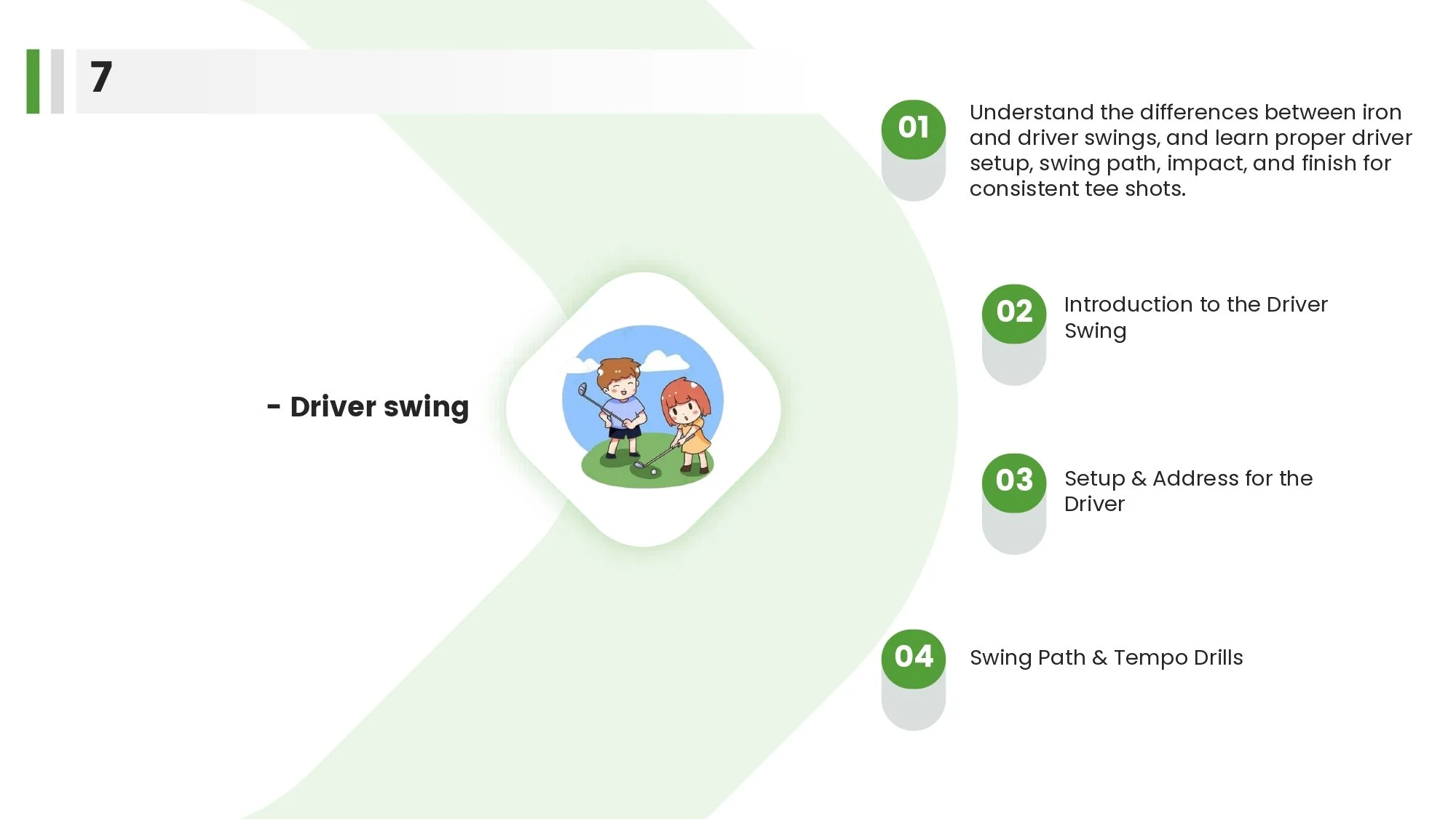 7

- Driver swing

01 Understand the differences between iron and driver swings, and learn proper driver setup, swing path, impact, and finish for consistent tee shots.

02 Introduction to the Driver Swing

03 Setup & Address for the Driver

04 Swing Path & Tempo Drills